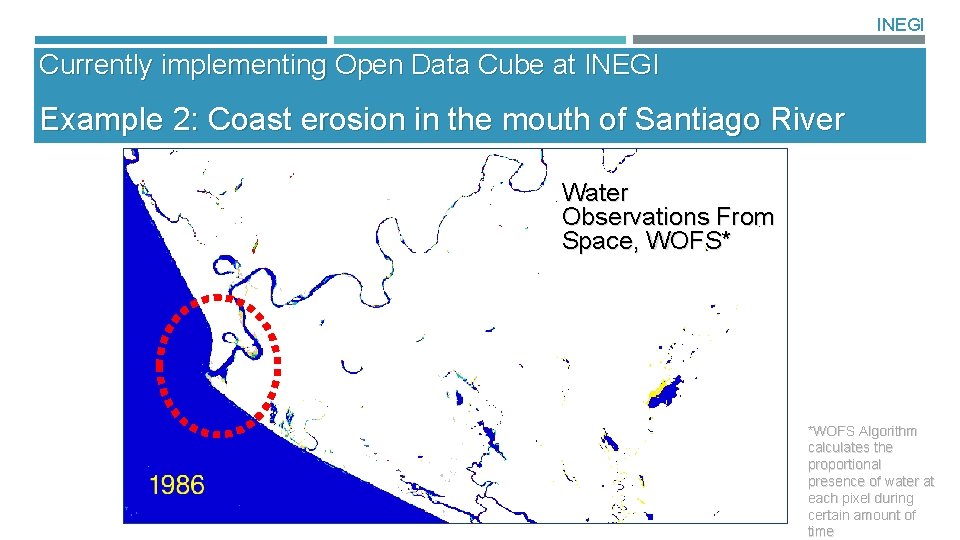 INEGI

Currently implementing Open Data Cube at INEGI

Example 2: Coast erosion in the mouth of Santiago River

Water Observations From Space, WOFS*

1986

*WOFS Algorithm calculates the proportional presence of water at each pixel during certain amount of time